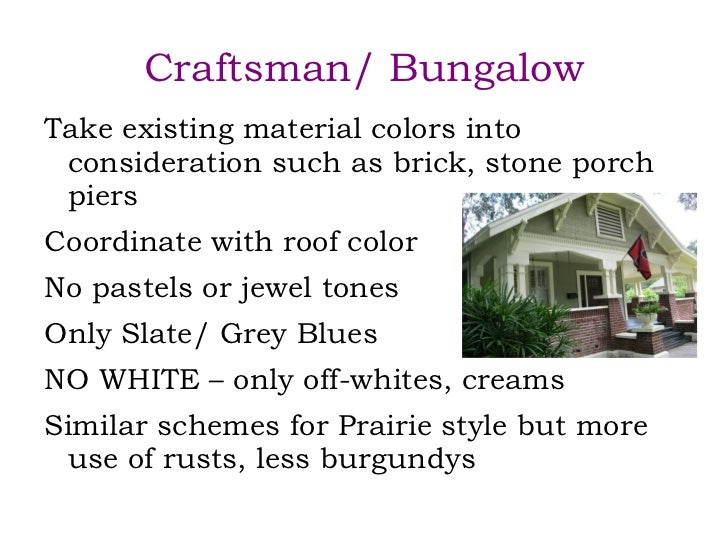 Craftsman/ Bungalow

Take existing material colors into consideration such as brick, stone porch piers

Coordinate with roof color

No pastels or jewel tones

Only Slate/ Grey Blues

NO WHITE – only off-whites, creams

Similar schemes for Prairie style but more use of rusts, less burgundys